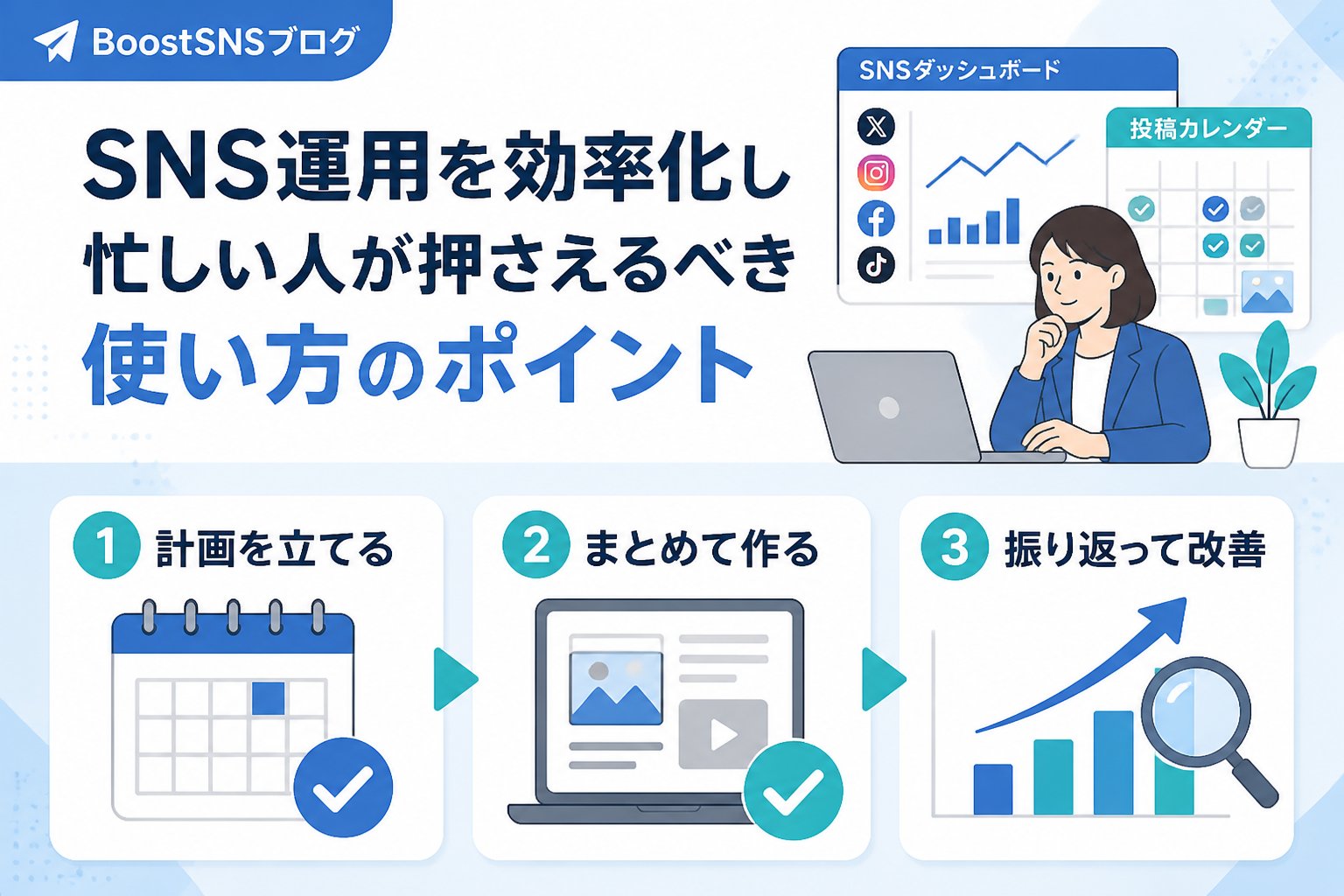 BoostSNSブログ

SNS運用を効率化し
忙しい人が押さえるべき
使い方のポイント

SNSダッシュボード

投稿カレンダー

1 計画を立てる

2 まとめて作る

3 振り返って改善